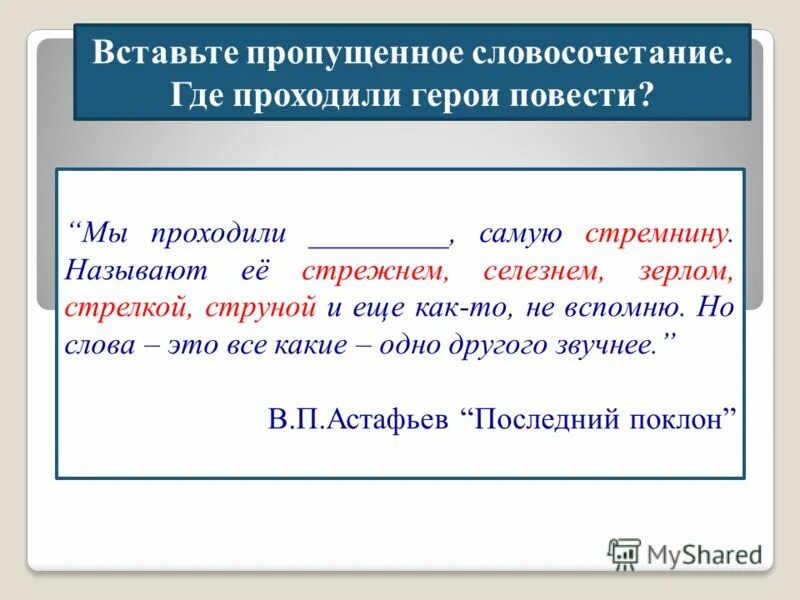 Вставьте пропущенное словосочетание. Где проходили герои повести?

“Мы проходили _________, самую стремнину. Называют её стрежнем, селезнем, зерлом, стрелкой, струной и еще как-то, не вспомню. Но слова – это все какие – одно другого звучнее.”

В.П.Астафьев “Последний поклон”

MyShared